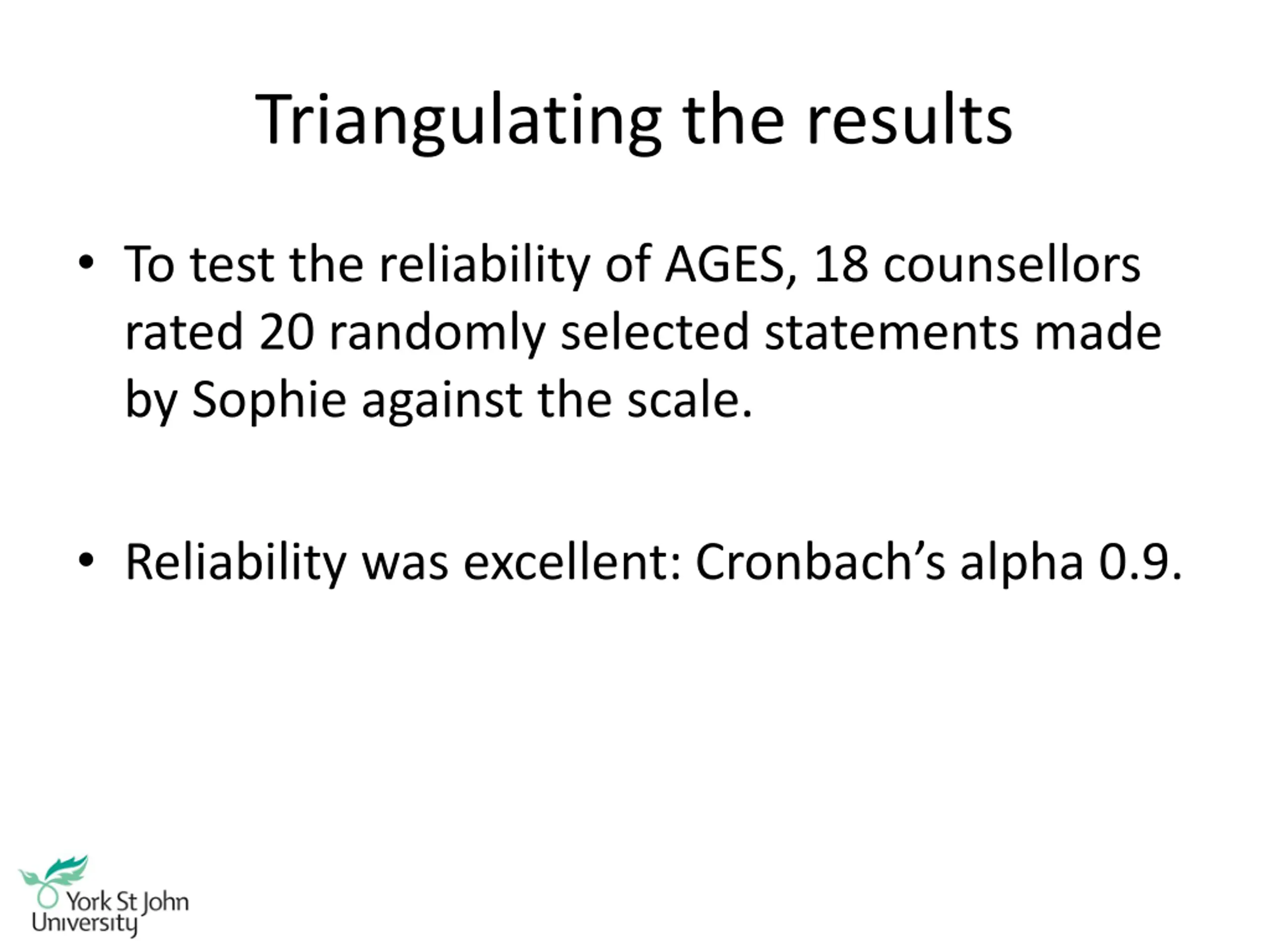 Triangulating the results

• To test the reliability of AGES, 18 counsellors rated 20 randomly selected statements made by Sophie against the scale.

• Reliability was excellent: Cronbach's alpha 0.9.

York St John University